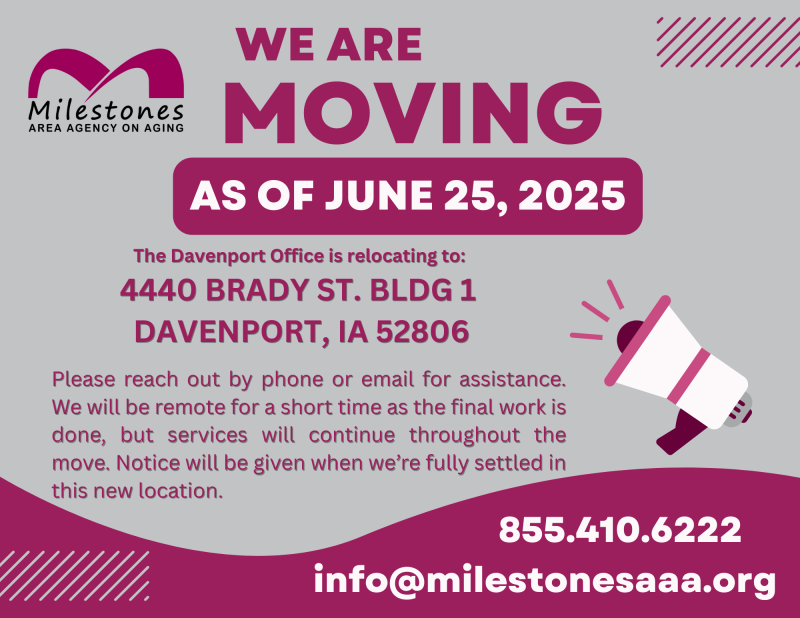 Milestones
AREA AGENCY ON AGING

WE ARE
MOVING

AS OF JUNE 25, 2025

The Davenport Office is relocating to:
4440 BRADY ST. BLDG 1
DAVENPORT, IA 52806

Please reach out by phone or email for assistance. We will be remote for a short time as the final work is done, but services will continue throughout the move. Notice will be given when we're fully settled in this new location.

855.410.6222
info@milestonesaaa.org